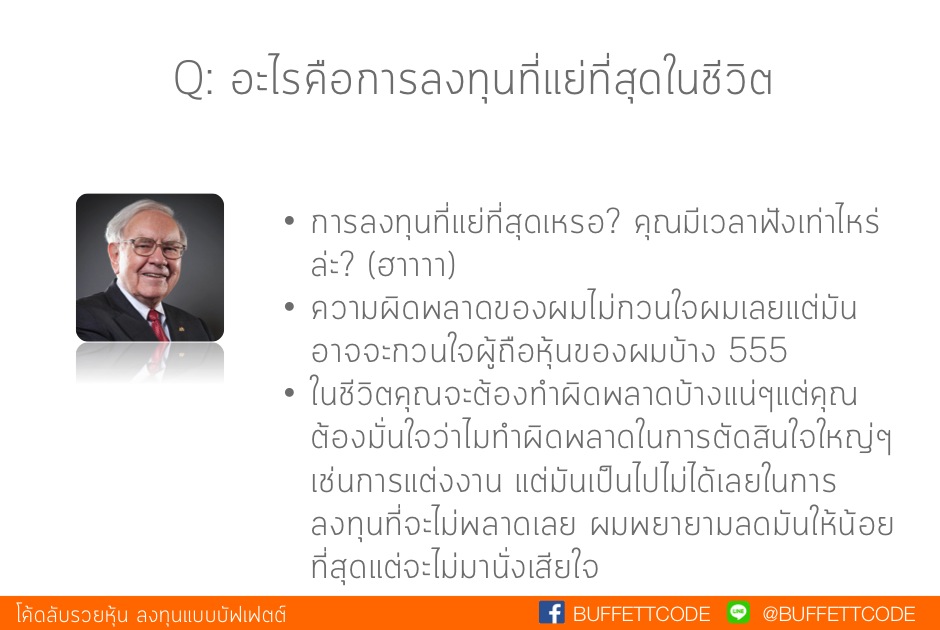 Q: อะไรคือการลงทุนที่แย่ที่สุดในชีวิต

• การลงทุนที่แย่ที่สุดเหรอ? คุณมีเวลาฟังเท่าไหร่ล่ะ? (ฮาาาา)
• ความผิดพลาดของผมไม่กวนใจผมเลยแต่มันอาจจะกวนใจผู้ถือหุ้นของผมบ้าง 555
• ในชีวิตคุณจะต้องทำผิดพลาดบ้างแน่ๆแต่คุณต้องมั่นใจว่าไมทำผิดพลาดในการตัดสินใจใหญ่ๆ เช่นการแต่งงาน แต่มันเป็นไปไม่ได้เลยในการลงทุนที่จะไม่พลาดเลย ผมพยายามลดมันให้น้อยที่สุดแต่จะไม่มานั่งเสียใจ

โค้ดลับรวยหุ้น ลงทุนแบบบัฟเฟตต์ BUFFETTCODE @BUFFETTCODE